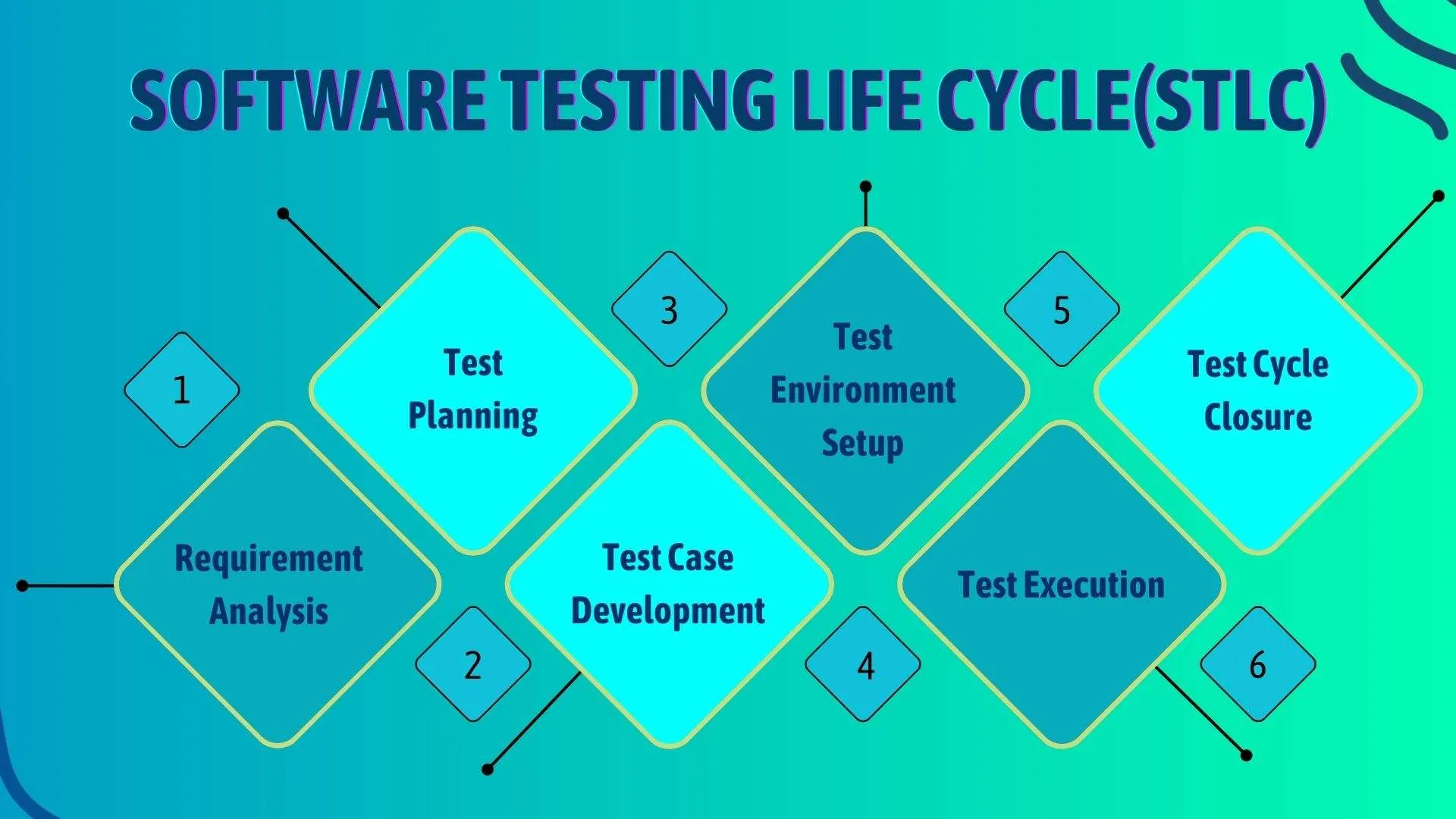 SOFTWARE TESTING LIFE CYCLE(STLC)

1

Requirement Analysis

2

Test Planning

3

Test Case Development

4

Test Environment Setup

5

Test Execution

6

Test Cycle Closure